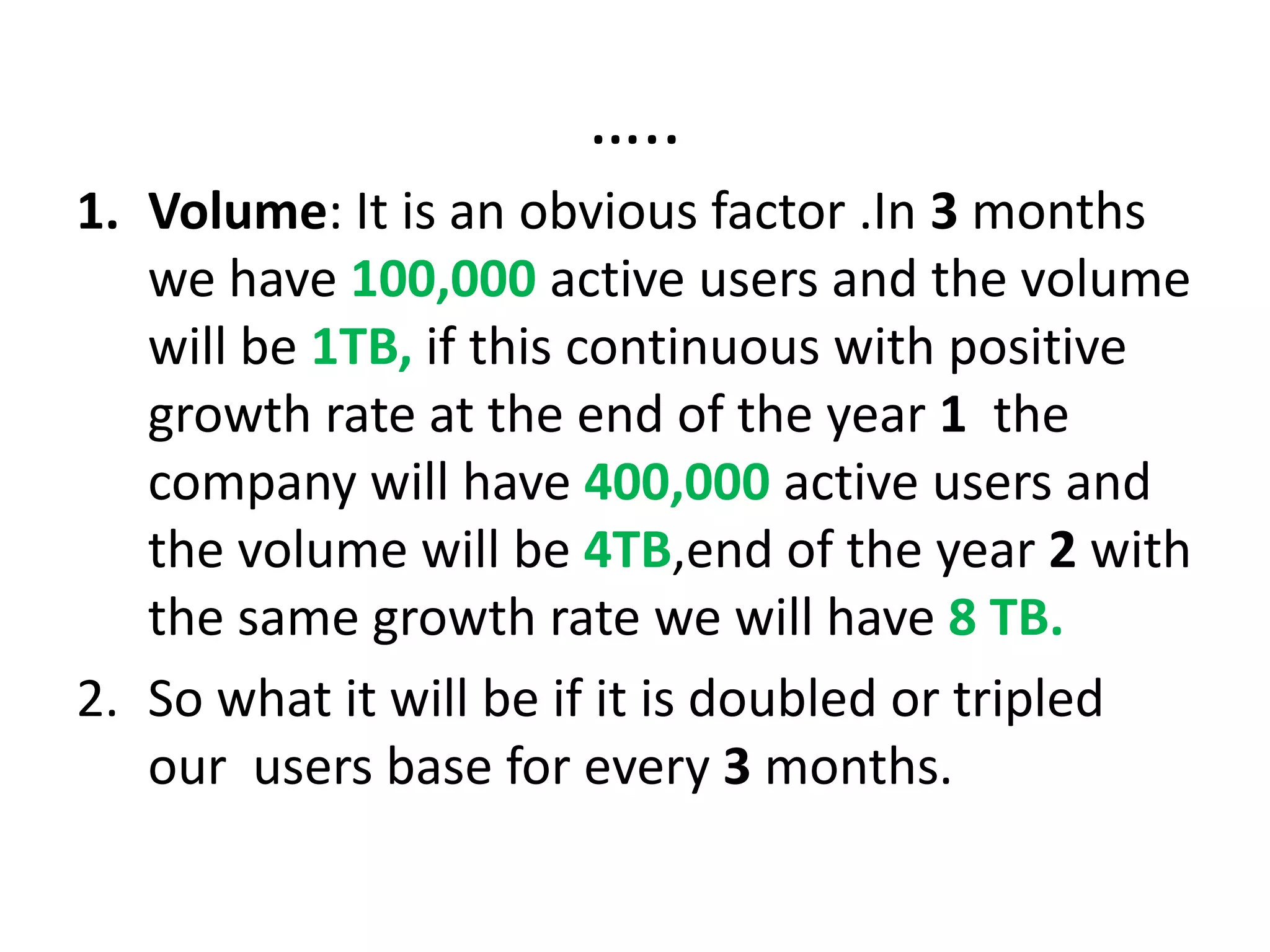 .....

1. Volume: It is an obvious factor .In 3 months we have 100,000 active users and the volume will be 1TB, if this continuous with positive growth rate at the end of the year 1 the company will have 400,000 active users and the volume will be 4TB,end of the year 2 with the same growth rate we will have 8 TB.

2. So what it will be if it is doubled or tripled our users base for every 3 months.